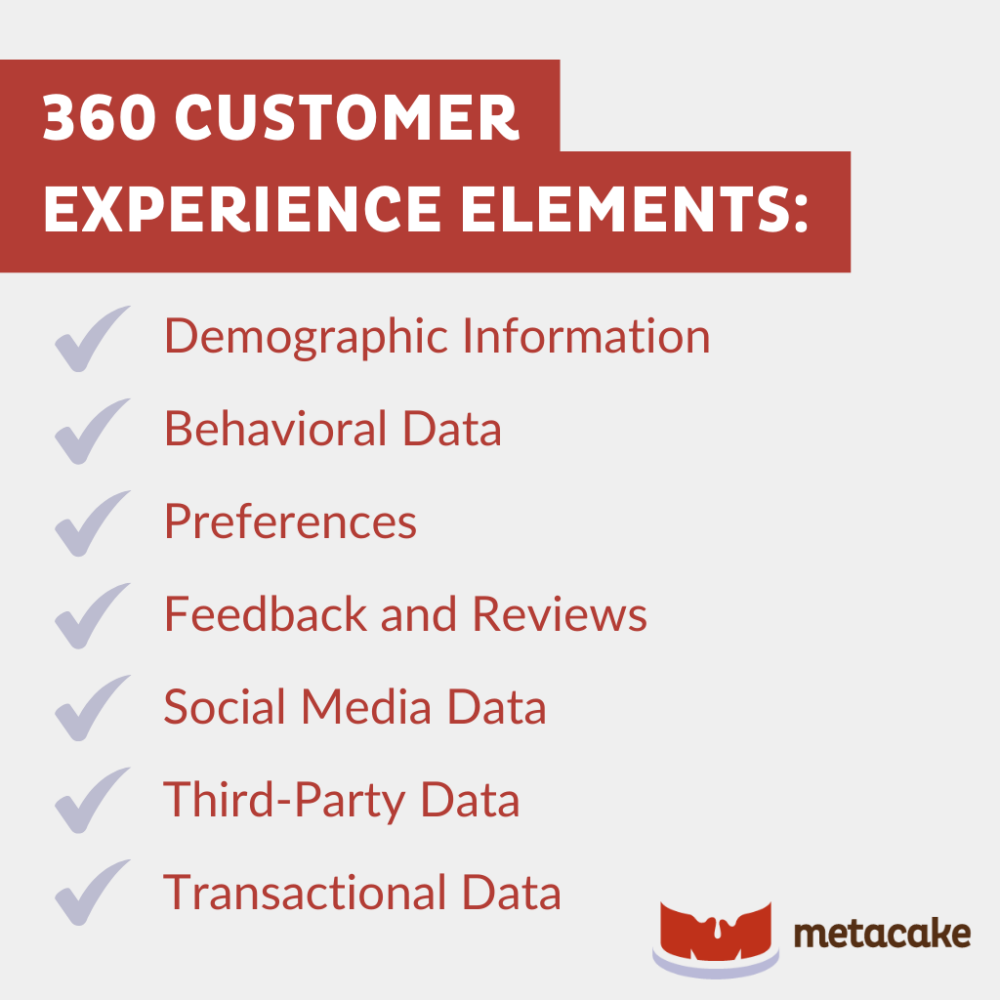 360 CUSTOMER EXPERIENCE ELEMENTS:

Demographic Information

Behavioral Data

Preferences

Feedback and Reviews

Social Media Data

Third-Party Data

Transactional Data

metacake